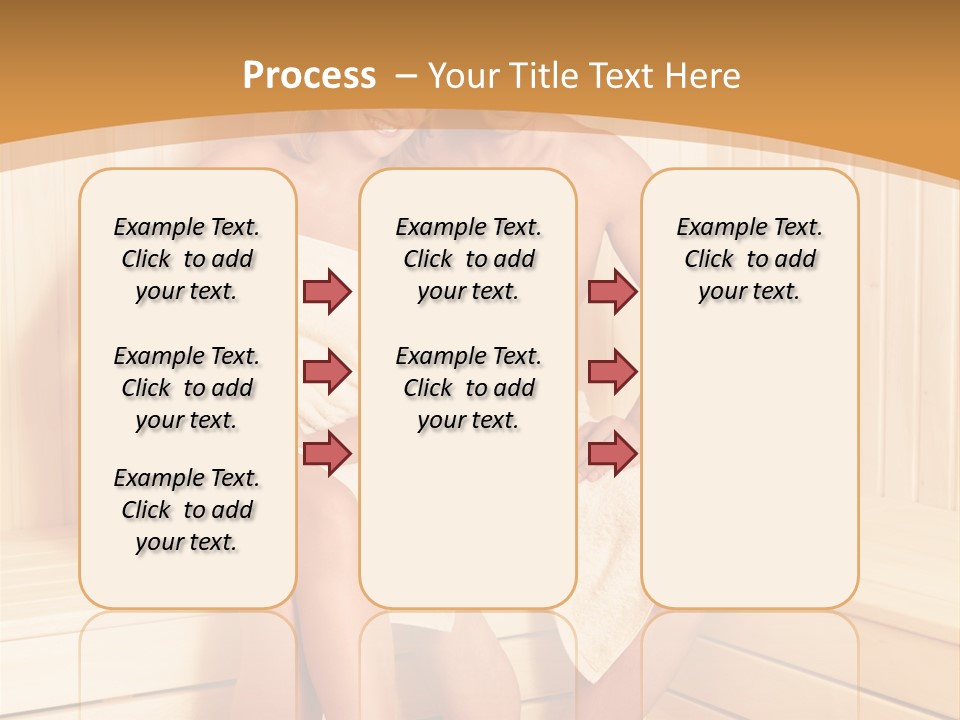 Process – Your Title Text Here

Example Text. Click to add your text.

Example Text. Click to add your text.

Example Text. Click to add your text.

Example Text. Click to add your text.

Example Text. Click to add your text.

Example Text. Click to add your text.